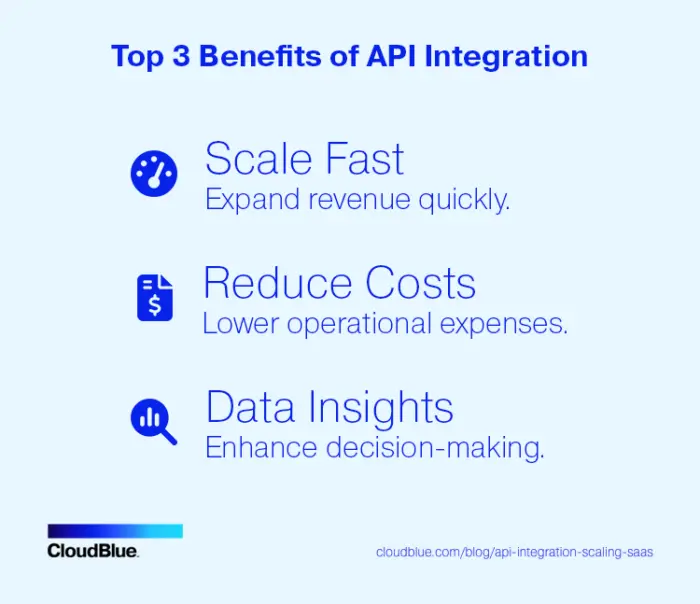 Top 3 Benefits of API Integration

Scale Fast
Expand revenue quickly.

Reduce Costs
Lower operational expenses.

Data Insights
Enhance decision-making.

CloudBlue.

cloudblue.com/blog/api-integration-scaling-saas